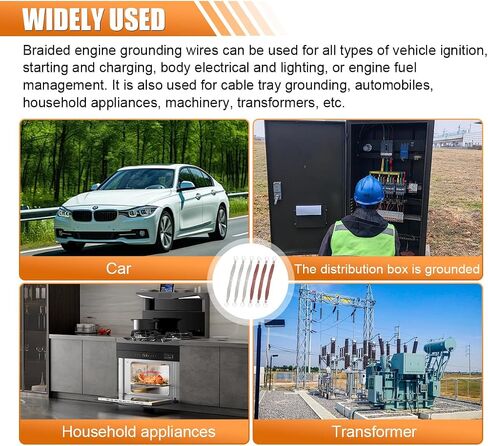 WIDELY USED

Braided engine grounding wires can be used for all types of vehicle ignition, starting and charging, body electrical and lighting, or engine fuel management. It is also used for cable tray grounding, automobiles, household appliances, machinery, transformers, etc.

Car

The distribution box is grounded

Household appliances

Transformer